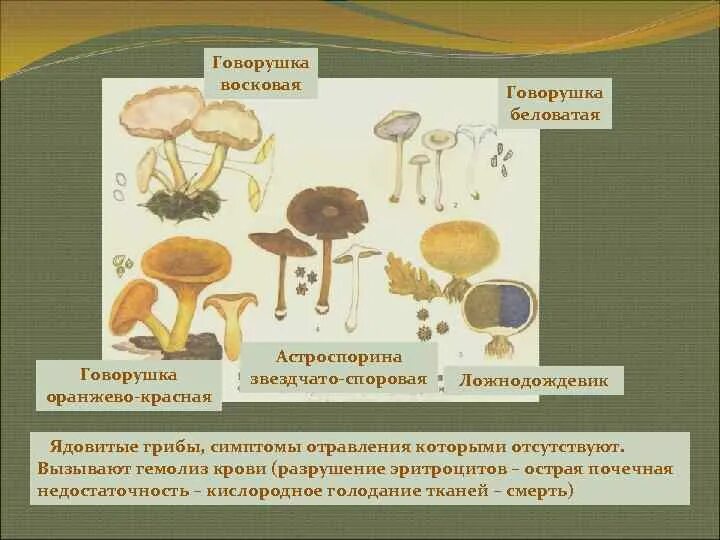 Говорушка восковая

Говорушка беловатая

Говорушка оранжево-красная

Астроспорина звездчато-споровая

Ложнодождевик

Ядовитые грибы, симптомы отравления которыми отсутствуют. Вызывают гемолиз крови (разрушение эритроцитов – острая почечная недостаточность – кислородное голодание тканей – смерть)